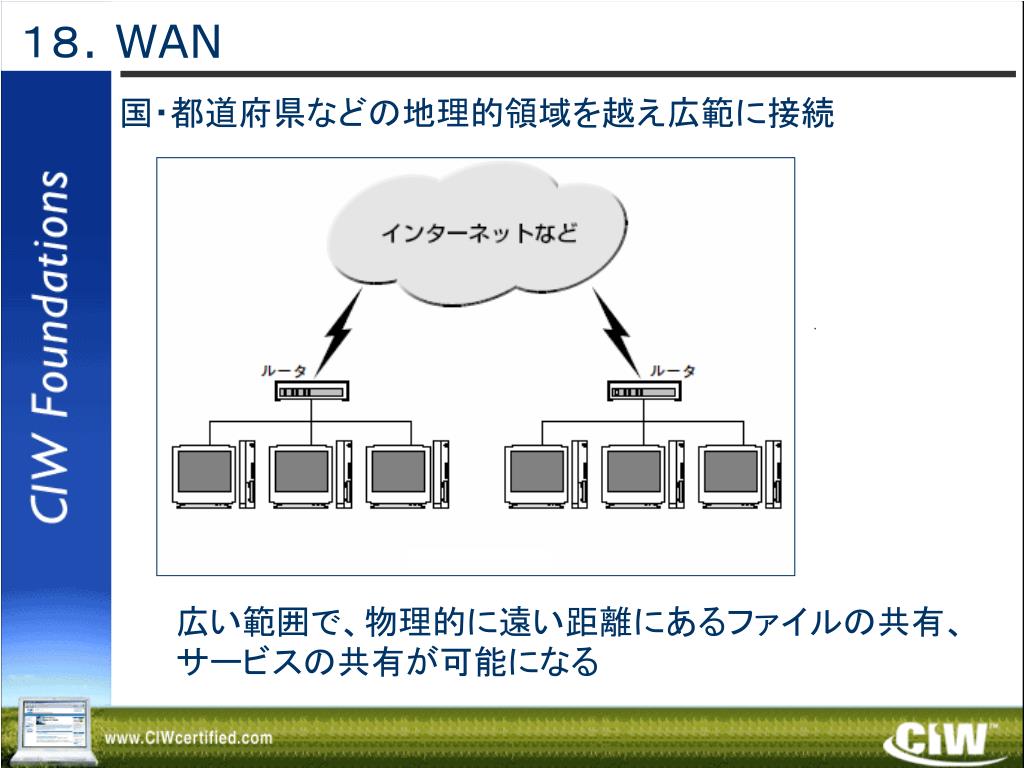 18. WAN

CIW Foundations

国･都道府県などの地理的領域を越え広範に接続

インターネットなど

ルータ

ルータ

広い範囲で、物理的に遠い距離にあるファイルの共有、サービスの共有が可能になる

www.CIWcertified.com

CIW™